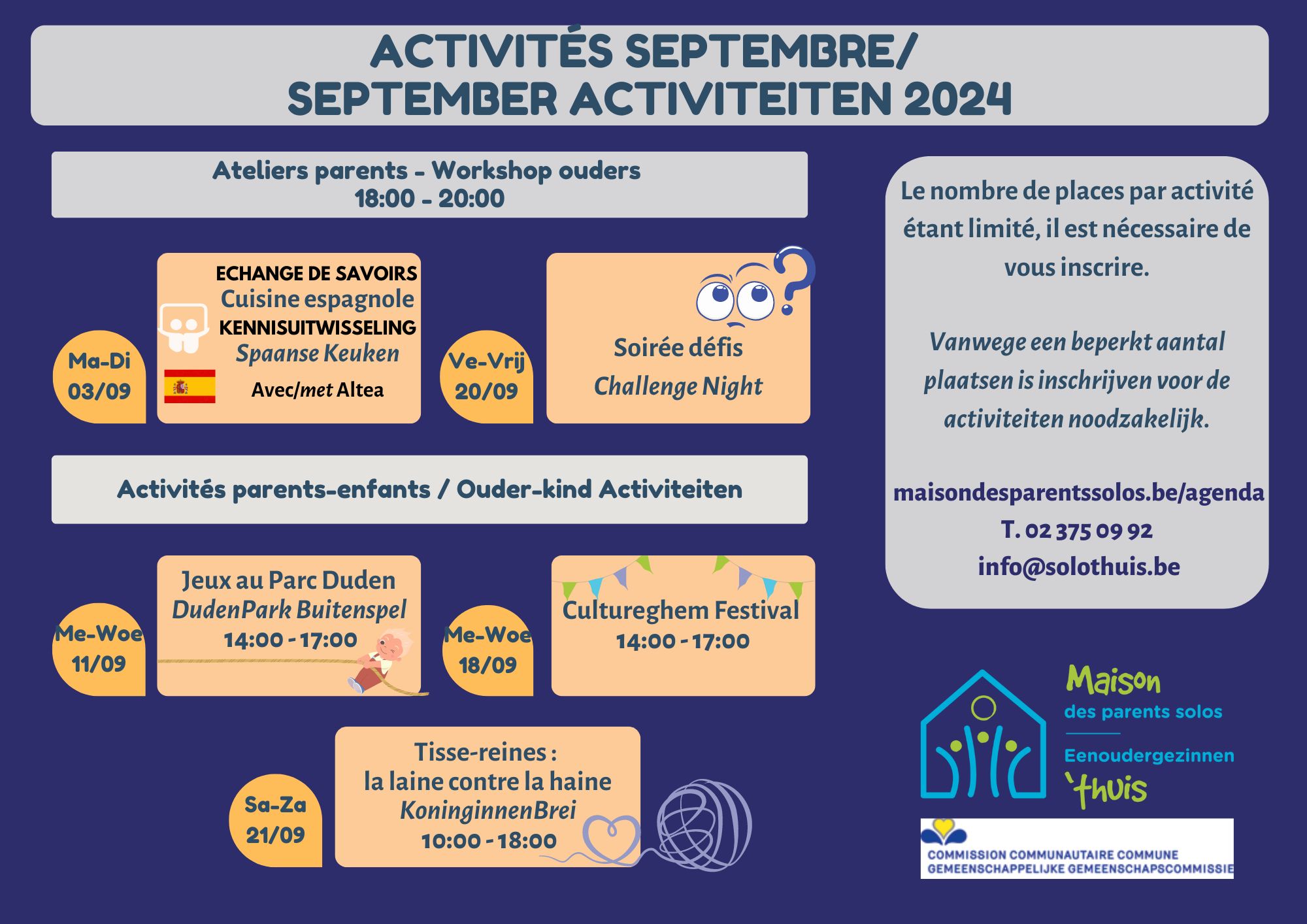 ACTIVITÉS SEPTEMBRE/
SEPTEMBER ACTIVITEITEN 2024

Ateliers parents - Workshop ouders
18:00 - 20:00

Ma-Di
03/09

ECHANGE DE SAVOIRS
Cuisine espagnole
KENNISUITWISSELING
Spaanse Keuken
Avec/met Altea

Ve-Vrij
20/09

Soirée défis
Challenge Night

Activités parents-enfants / Ouder-kind Activiteiten

Me-Woe
11/09

Jeux au Parc Duden
DudenPark Buitenspel
14:00 - 17:00

Me-Woe
18/09

Cultureghem Festival
14:00 - 17:00

Sa-Za
21/09

Tisse-reines :
la laine contre la haine
KoninginnenBrei
10:00 - 18:00

Le nombre de places par activité étant limité, il est nécessaire de vous inscrire.

Vanwege een beperkt aantal plaatsen is inschrijven voor de activiteiten noodzakelijk.

maisondesparentssolos.be/agenda
T. 02 375 09 92
info@solothuis.be

Maison
des parents solos
Eenoudergezinnen
'thuis

COMMISSION COMMUNAUTAIRE COMMUNE
GEMEENSCHAPPELIJKE GEMEENSCHAPSCOMMISSIE